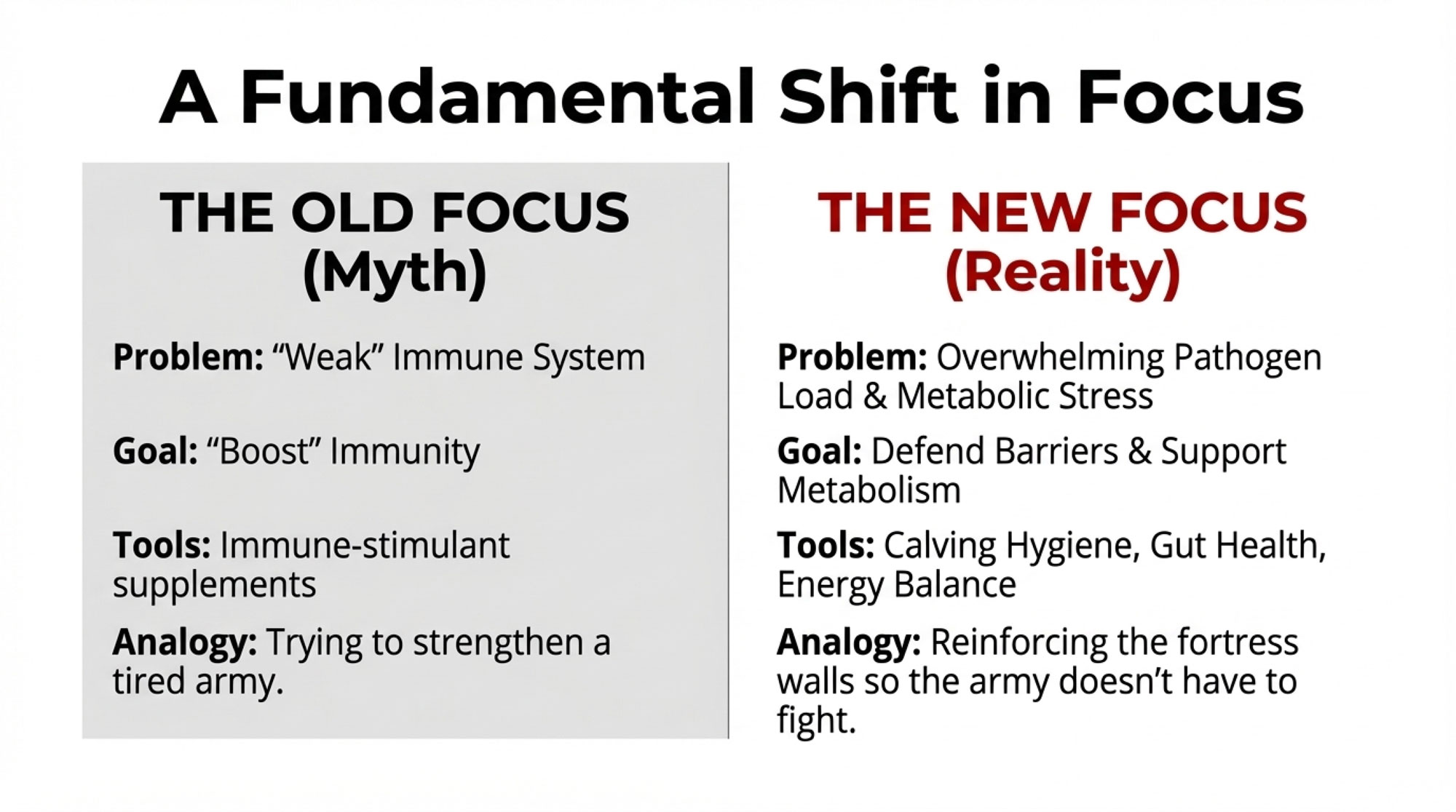 A Fundamental Shift in Focus

THE OLD FOCUS (Myth)

Problem: “Weak” Immune System

Goal: “Boost” Immunity

Tools: Immune-stimulant supplements

Analogy: Trying to strengthen a tired army.

THE NEW FOCUS (Reality)

Problem: Overwhelming Pathogen Load & Metabolic Stress

Goal: Defend Barriers & Support Metabolism

Tools: Calving Hygiene, Gut Health, Energy Balance

Analogy: Reinforcing the fortress walls so the army doesn’t have to fight.